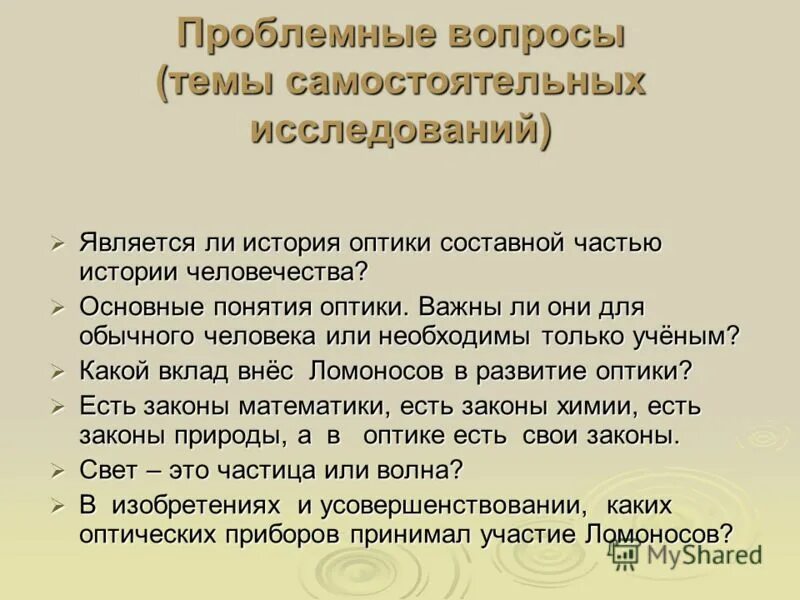 Проблемные вопросы (темы самостоятельных исследований)

➢ Является ли история оптики составной частью истории человечества?
➢ Основные понятия оптики. Важны ли они для обычного человека или необходимы только учёным?
➢ Какой вклад внёс Ломоносов в развитие оптики?
➢ Есть законы математики, есть законы химии, есть законы природы, а в оптике есть свои законы.
➢ Свет – это частица или волна?
➢ В изобретениях и усовершенствовании, каких оптических приборов принимал участие Ломоносов?

MyShared